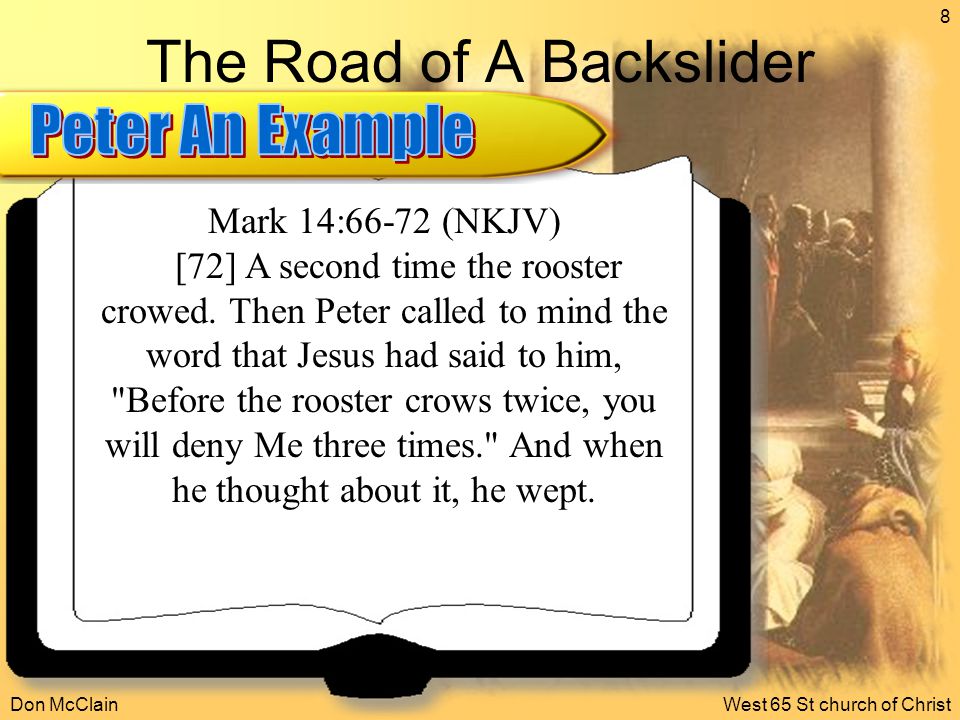 8

The Road of A Backslider

Peter An Example

Mark 14:66-72 (NKJV)
[72] A second time the rooster crowed. Then Peter called to mind the word that Jesus had said to him, "Before the rooster crows twice, you will deny Me three times." And when he thought about it, he wept.

Don McClain

West 65 St church of Christ